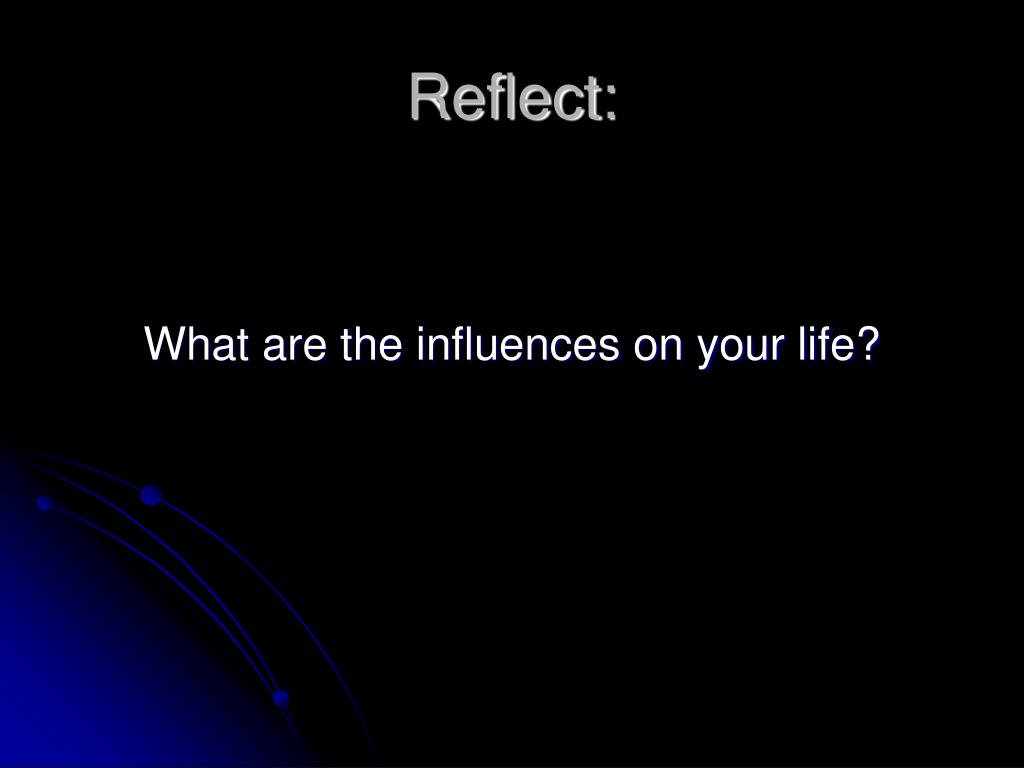 Reflect:

What are the influences on your life?